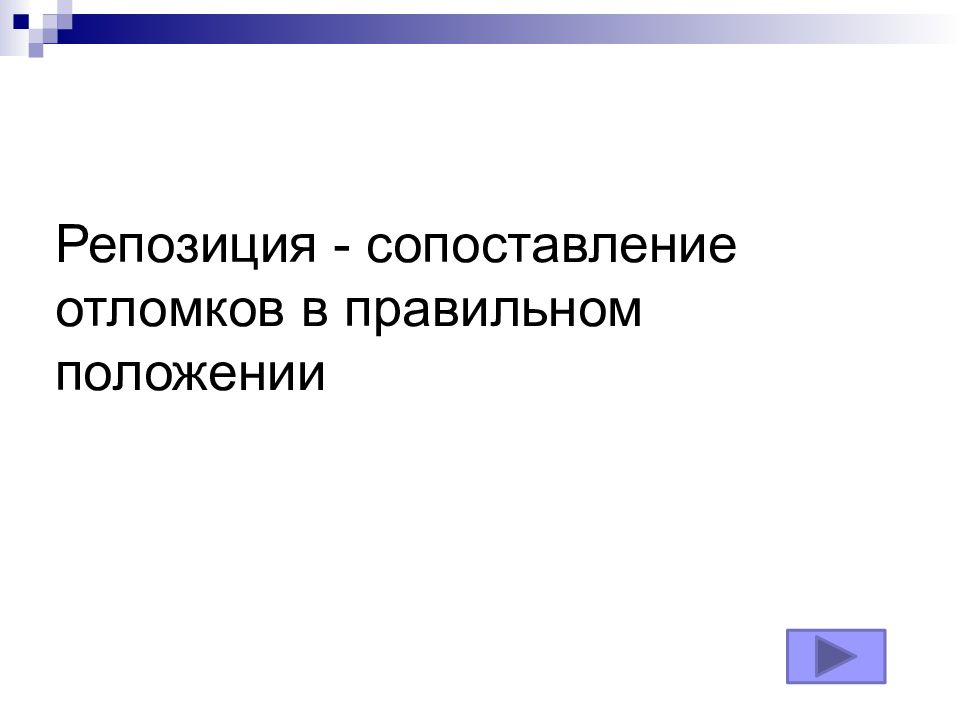 Репозиция - сопоставление отломков в правильном положении